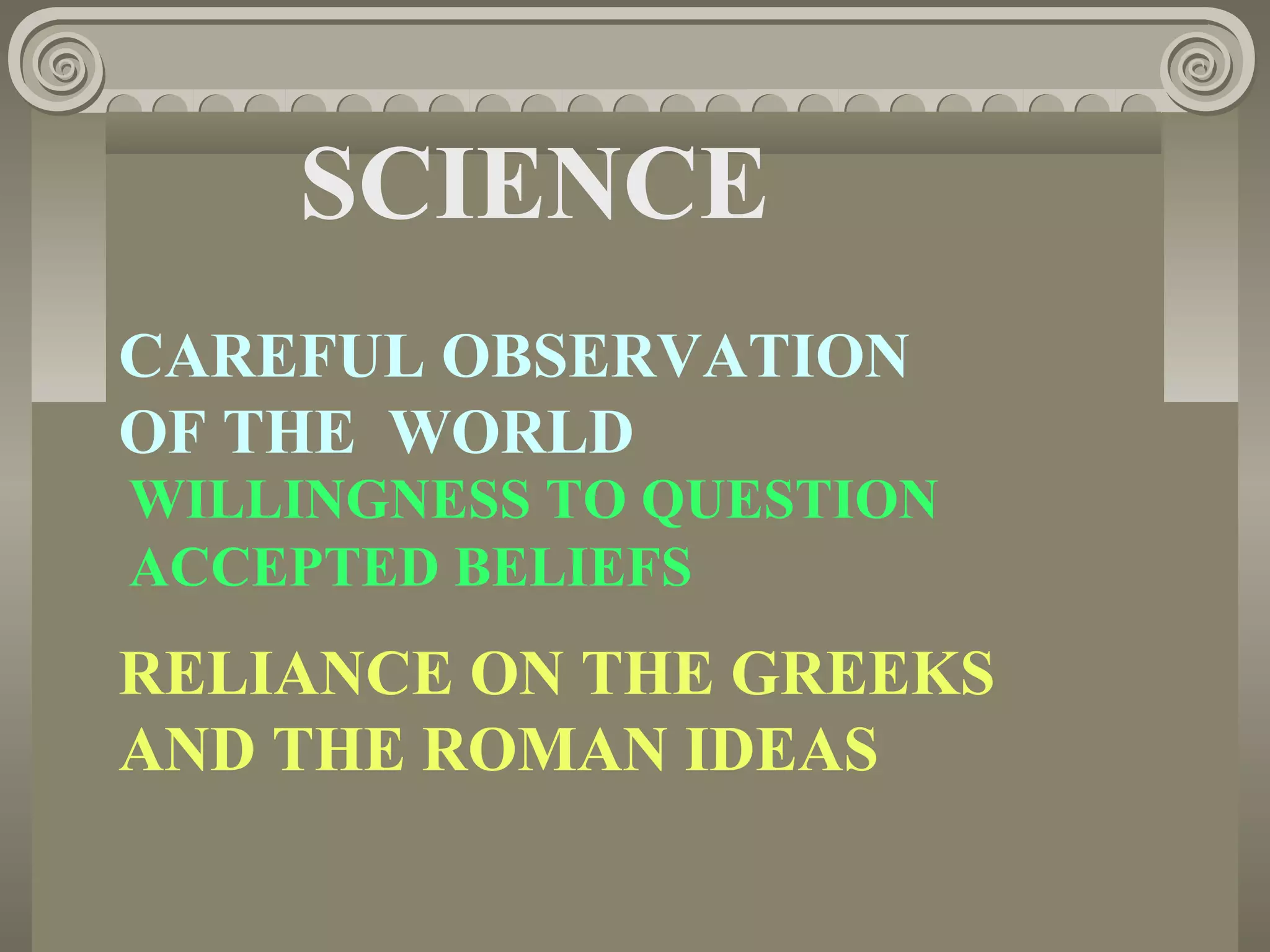 SCIENCE

CAREFUL OBSERVATION OF THE WORLD

WILLINGNESS TO QUESTION ACCEPTED BELIEFS

RELIANCE ON THE GREEKS AND THE ROMAN IDEAS